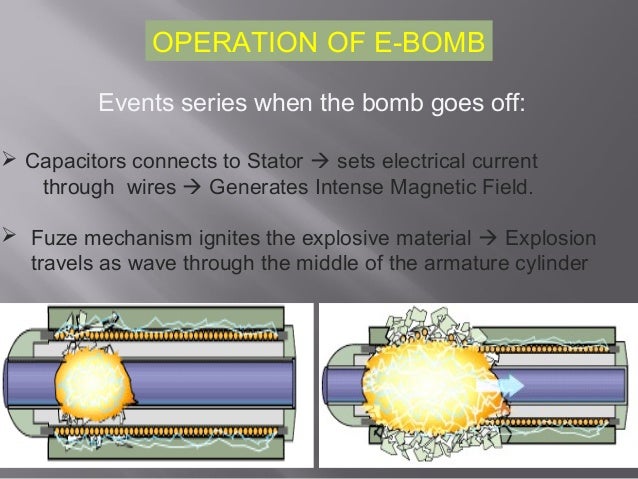 OPERATION OF E-BOMB

Events series when the bomb goes off:

➢ Capacitors connects to Stator → sets electrical current through wires → Generates Intense Magnetic Field.

➢ Fuze mechanism ignites the explosive material → Explosion travels as wave through the middle of the armature cylinder